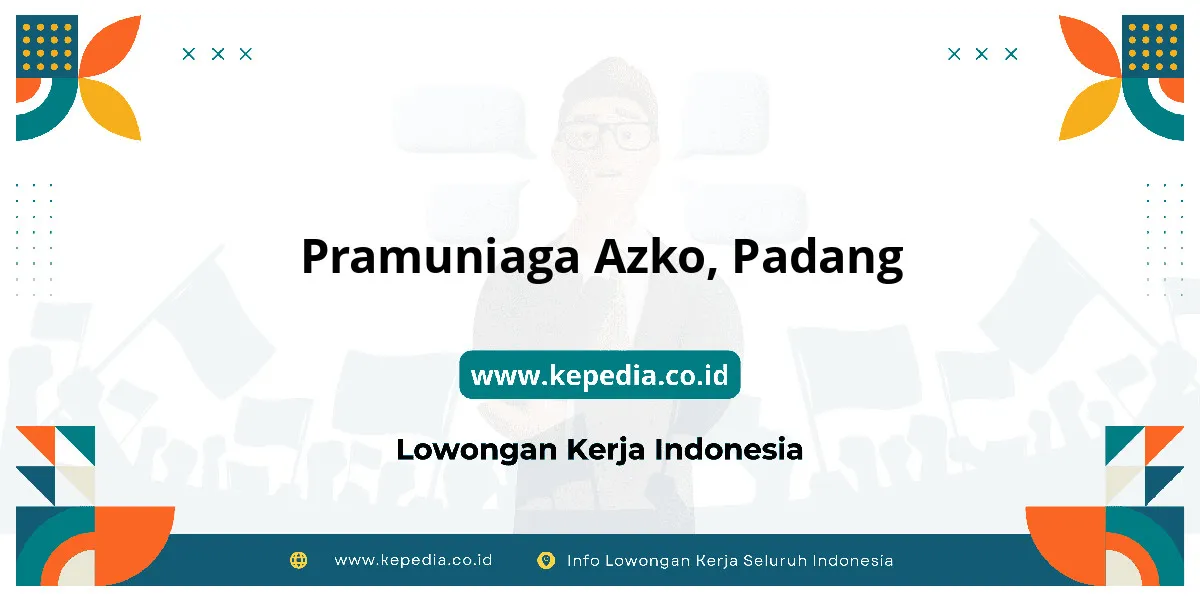 Pramuniaga Azko, Padang

www.kepedia.co.id

Lowongan Kerja Indonesia

www.kepedia.co.id Info Lowongan Kerja Seluruh Indonesia